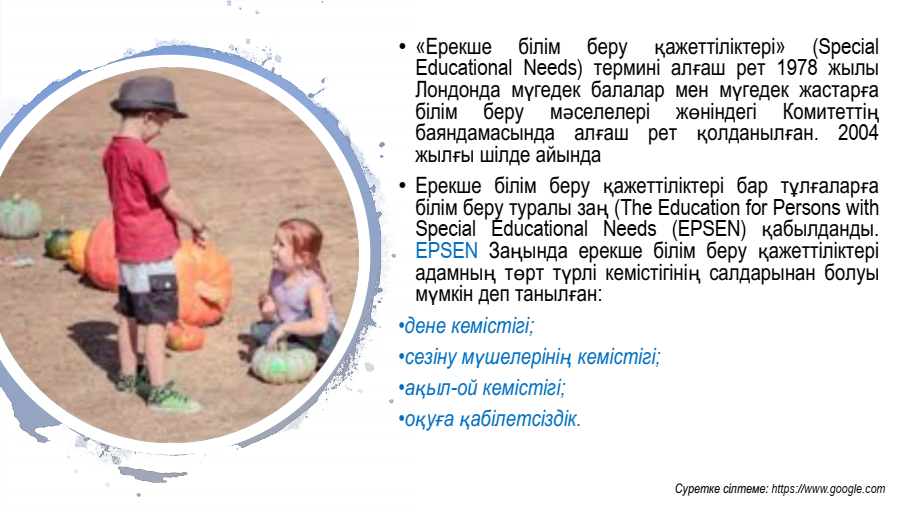 • «Ерекше білім беру қажеттіліктері» (Special Educational Needs) термині алғаш рет 1978 жылы Лондонда мүгедек балалар мен мүгедек жастарға білім беру мәселелері жөніндегі Комитеттің баяндамасында алғаш рет қолданылған. 2004 жылғы шілде айында

• Ерекше білім беру қажеттіліктері бар тұлғаларға білім беру туралы заң (The Education for Persons with Special Educational Needs (EPSEN) қабылданды. EPSEN Заңында ерекше білім беру қажеттіліктері адамның төрт түрлі кемістігінің салдарынан болуы мүмкін деп танылған:

•дене кемістігі;

•сезіну мүшелерінің кемістігі;

•ақыл-ой кемістігі;

•оқуға қабілетсіздік.

Суретке сілтеме: https://www.google.com